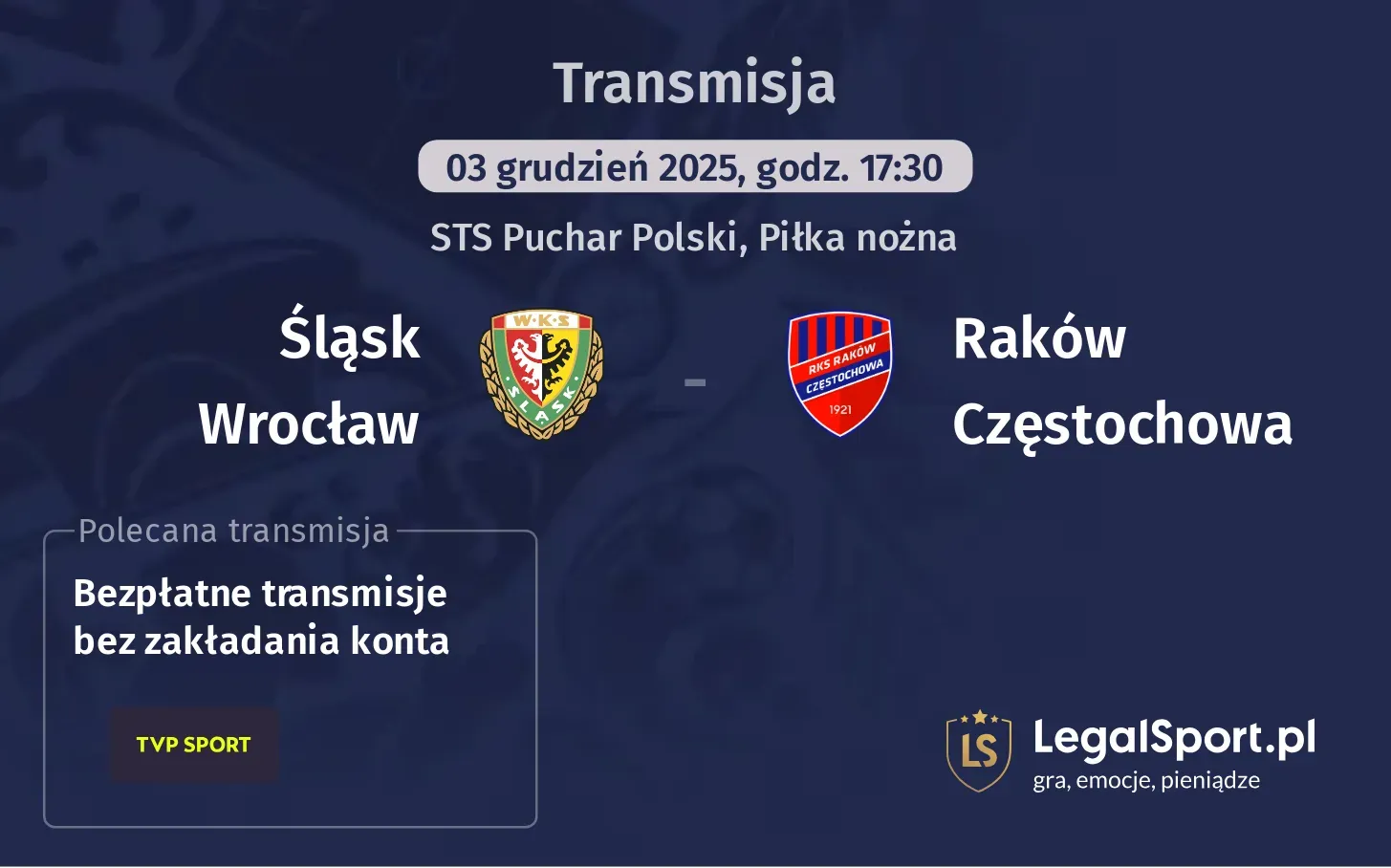 Transmisja

03 grudzień 2025, godz. 17:30

STS Puchar Polski, Piłka nożna

Śląsk Wrocław

W·K·S
ŚLĄSK

-

RKS RAKÓW CZĘSTOCHOWA
1921

Raków Częstochowa

Polecana transmisja

Bezpłatne transmisje bez zakładania konta

TVP SPORT

LS
LegalSport.pl
gra, emocje, pieniądze